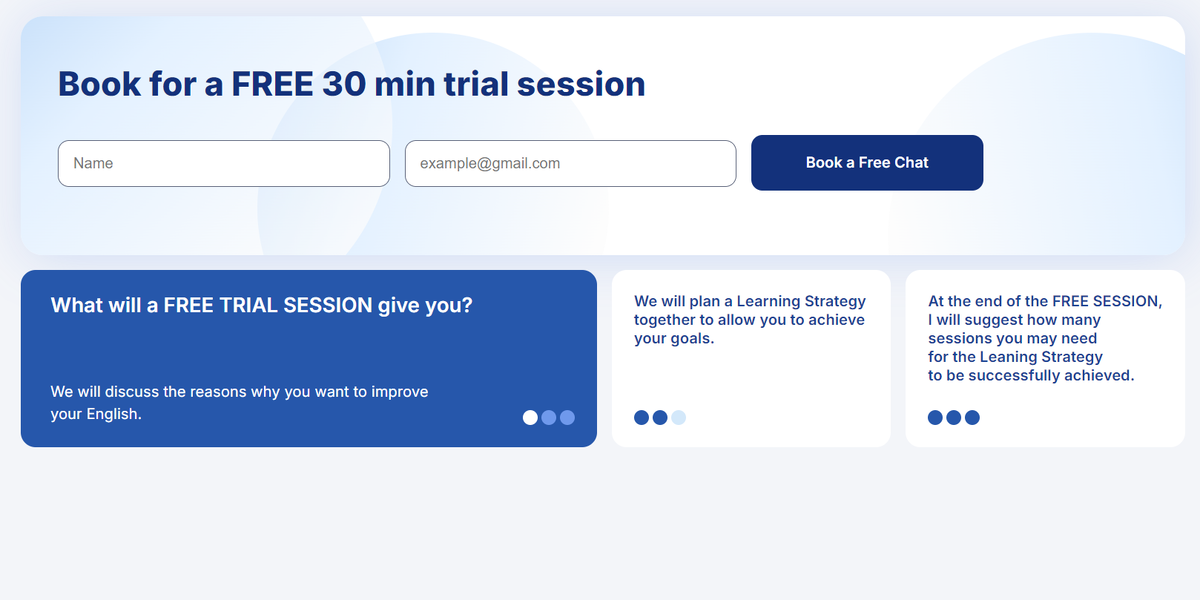 Book for a FREE 30 min trial session

Name

example@gmail.com

Book a Free Chat

What will a FREE TRIAL SESSION give you?

We will discuss the reasons why you want to improve your English.

We will plan a Learning Strategy together to allow you to achieve your goals.

At the end of the FREE SESSION, I will suggest how many sessions you may need for the Leaning Strategy to be successfully achieved.